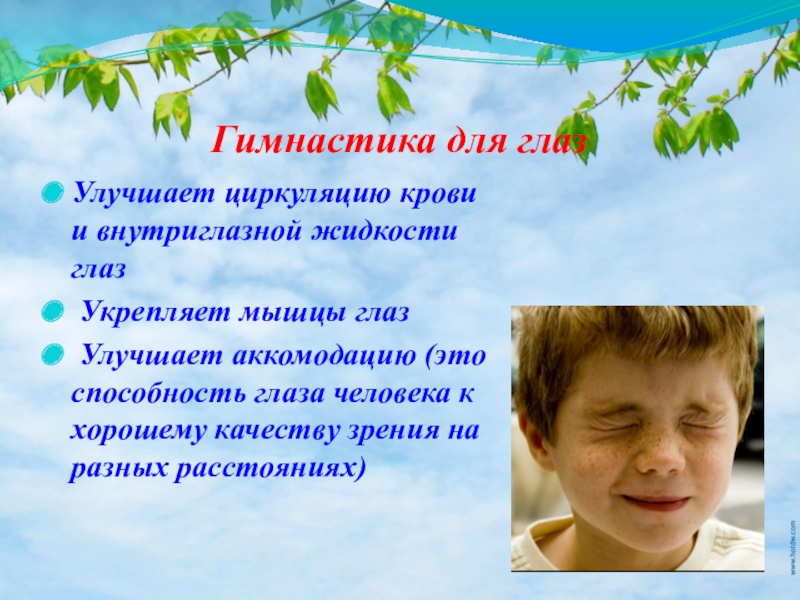 Гимнастика для глаз

Улучшает циркуляцию крови и внутриглазной жидкости глаз

Укрепляет мышцы глаз

Улучшает аккомодацию (это способность глаза человека к хорошему качеству зрения на разных расстояниях)

www.hotdw.com